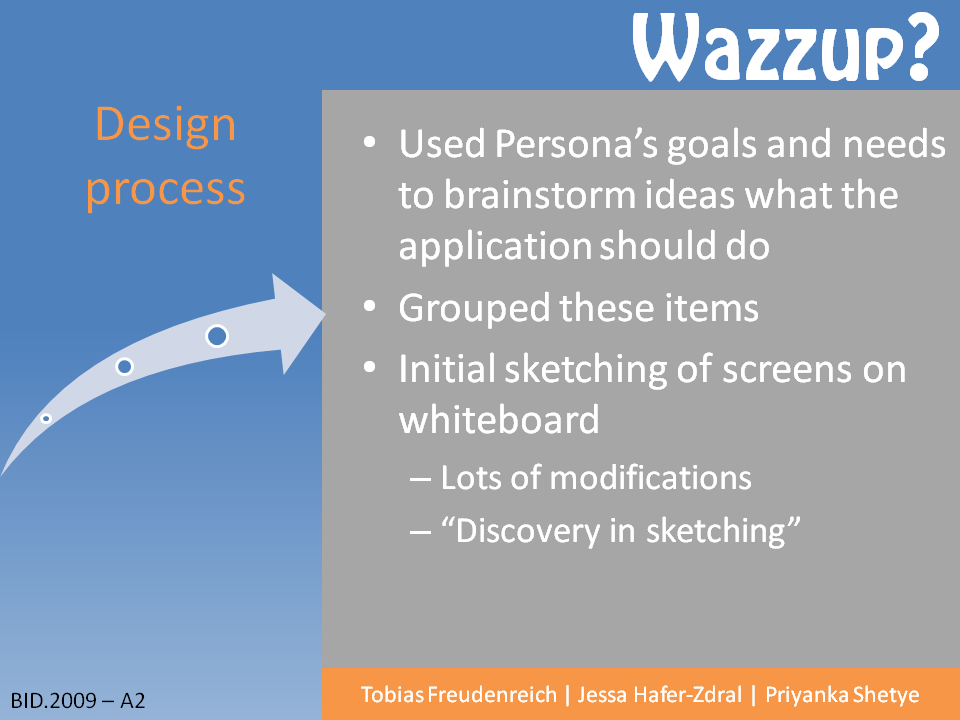 Wazzup?

Design process

• Used Persona's goals and needs to brainstorm ideas what the application should do
• Grouped these items
• Initial sketching of screens on whiteboard
– Lots of modifications
– "Discovery in sketching"

BID.2009 – A2

Tobias Freudenreich | Jessa Hafer-Zdral | Priyanka Shetye